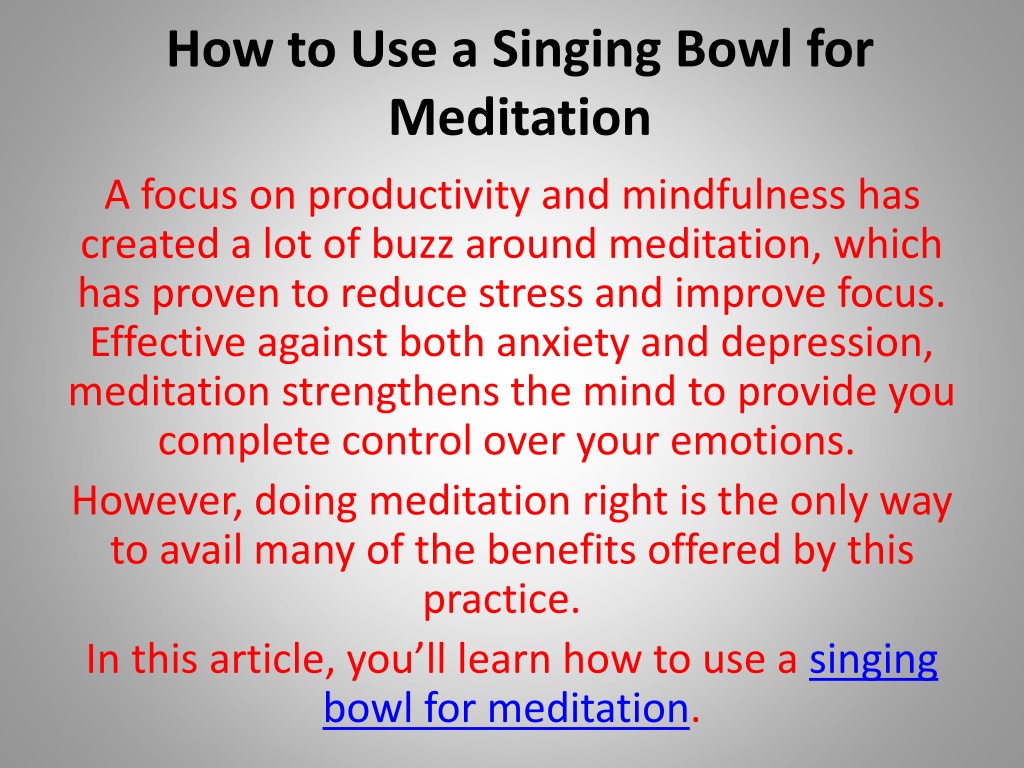 How to Use a Singing Bowl for Meditation

A focus on productivity and mindfulness has created a lot of buzz around meditation, which has proven to reduce stress and improve focus. Effective against both anxiety and depression, meditation strengthens the mind to provide you complete control over your emotions.

However, doing meditation right is the only way to avail many of the benefits offered by this practice.

In this article, you'll learn how to use a singing bowl for meditation.